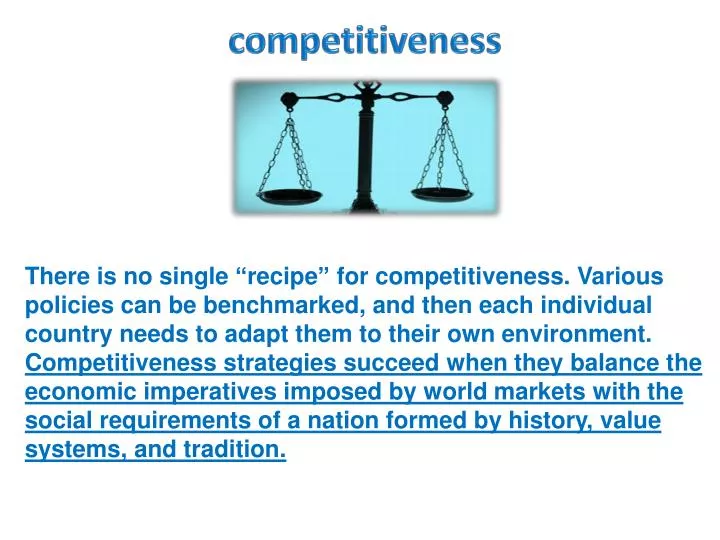 competitiveness

There is no single “recipe” for competitiveness. Various policies can be benchmarked, and then each individual country needs to adapt them to their own environment. Competitiveness strategies succeed when they balance the economic imperatives imposed by world markets with the social requirements of a nation formed by history, value systems, and tradition.